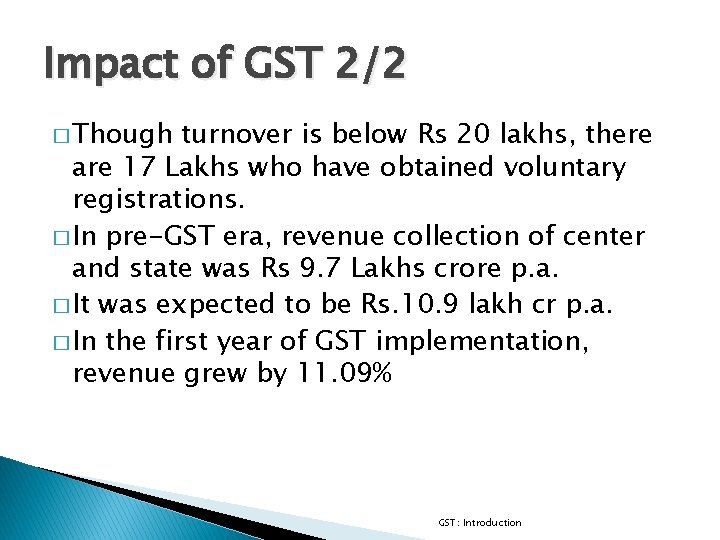 Impact of GST 2/2

□ Though turnover is below Rs 20 lakhs, there are 17 Lakhs who have obtained voluntary registrations.

□ In pre-GST era, revenue collection of center and state was Rs 9.7 Lakhs crore p.a.

□ It was expected to be Rs.10.9 lakh cr p.a.

□ In the first year of GST implementation, revenue grew by 11.09%

GST : Introduction